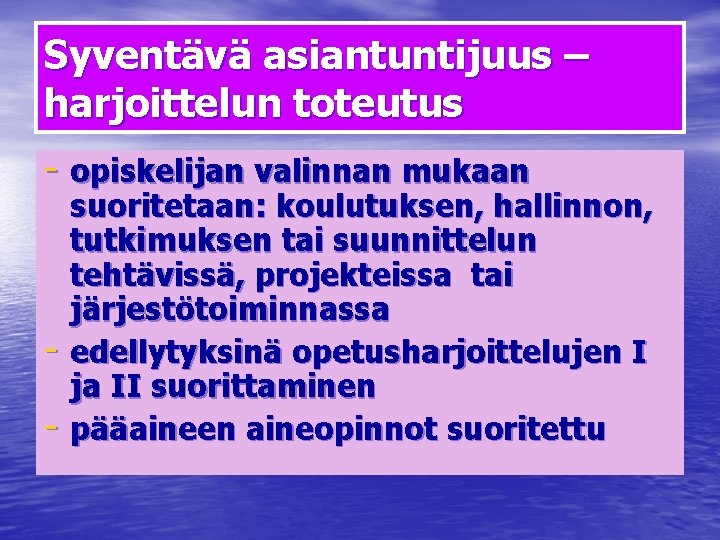 Syventävä asiantuntijuus – harjoittelun toteutus

- opiskelijan valinnan mukaan suoritetaan: koulutuksen, hallinnon, tutkimuksen tai suunnittelun tehtävissä, projekteissa tai järjestötoiminnassa
- edellytyksinä opetusharjoittelujen I ja II suorittaminen
- pääaineen aineopinnot suoritettu